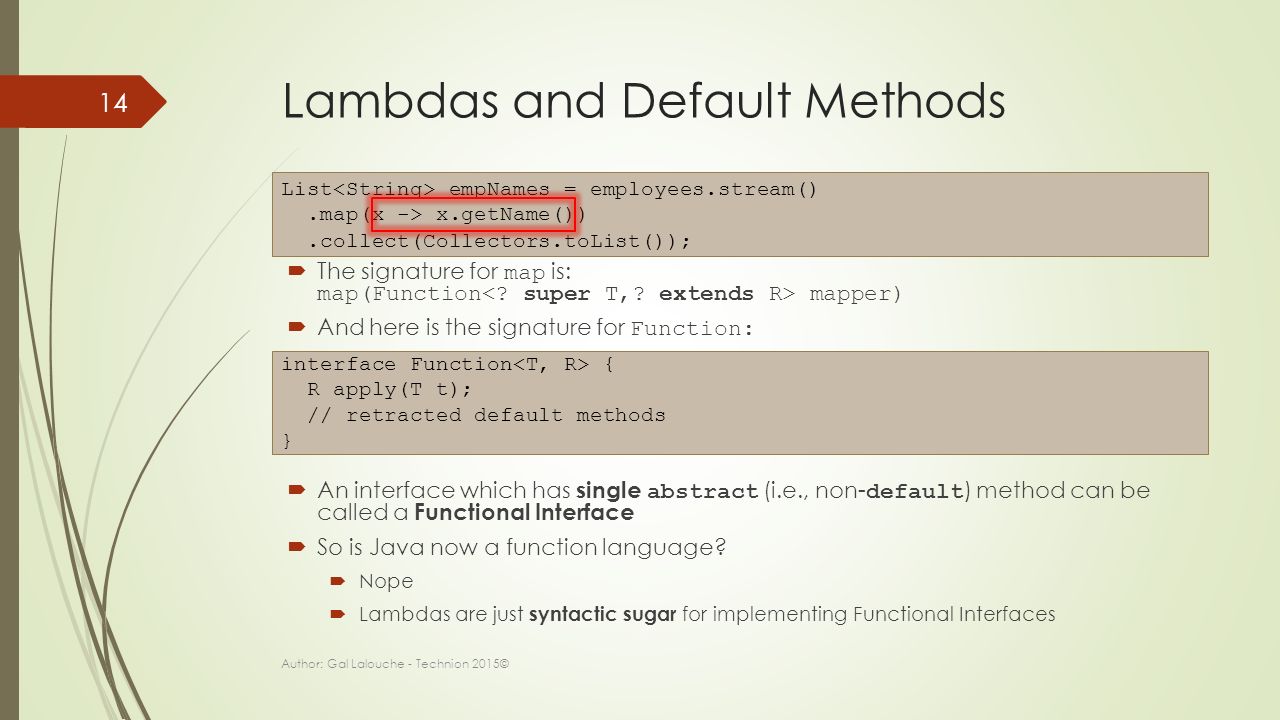 14

Lambdas and Default Methods

List<String> empNames = employees.stream()
.map(x -> x.getName())
.collect(Collectors.toList());

The signature for map is: map(Function<? super T,? extends R> mapper)

And here is the signature for Function:

interface Function<T, R> {
R apply(T t);
// retracted default methods
}

An interface which has single abstract (i.e., non-default) method can be called a Functional Interface

So is Java now a function language?

Nope

Lambdas are just syntactic sugar for implementing Functional Interfaces

Author: Gal Lalouche - Technion 2015©